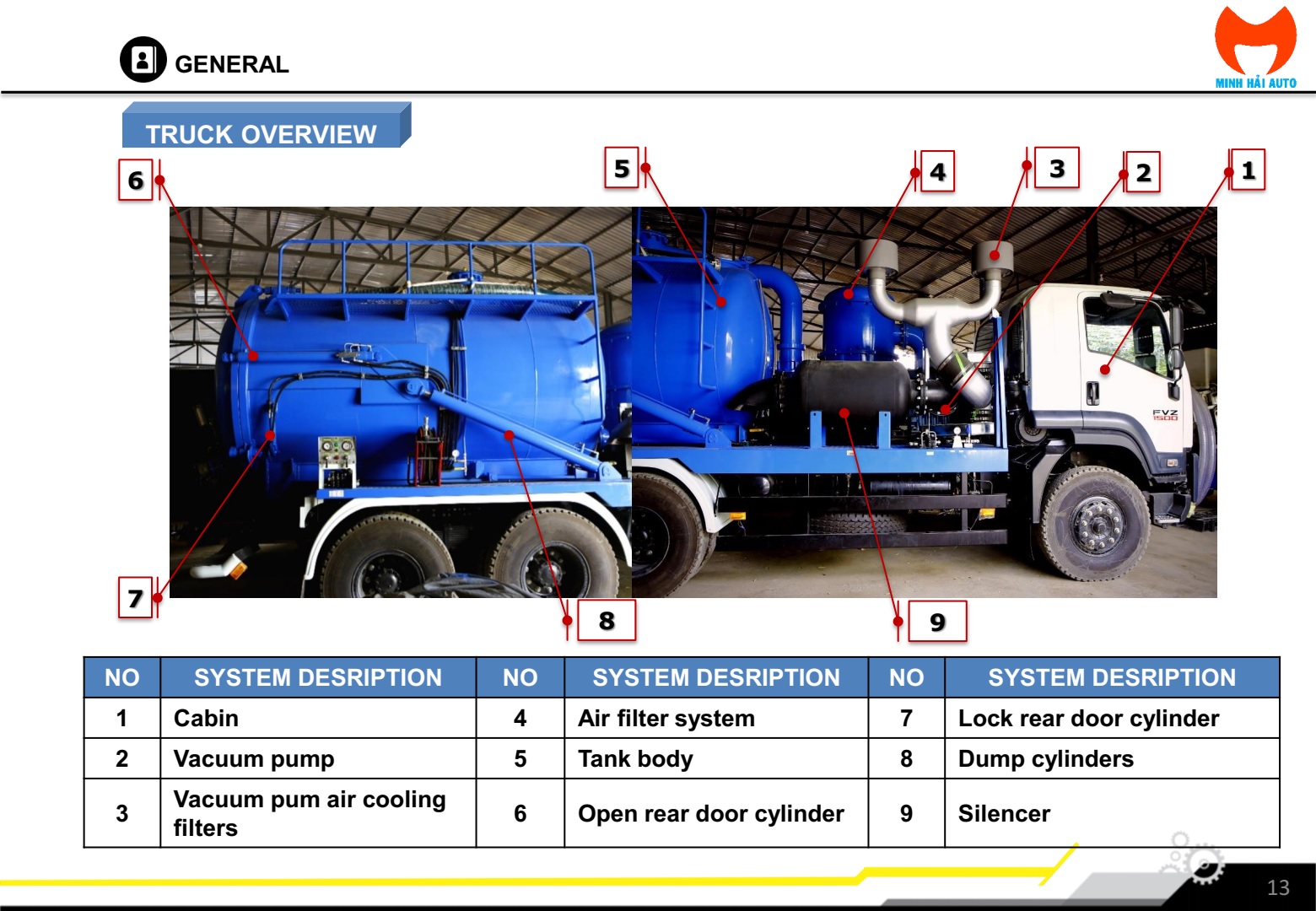 GENERAL

MINH HẢI AUTO

TRUCK OVERVIEW

6

5

4

3

2

1

FVZ 1500

7

8

9

| NO | SYSTEM DESRIPTION | NO | SYSTEM DESRIPTION | NO | SYSTEM DESRIPTION |
|---|---|---|---|---|---|
| 1 | Cabin | 4 | Air filter system | 7 | Lock rear door cylinder |
| 2 | Vacuum pump | 5 | Tank body | 8 | Dump cylinders |
| 3 | Vacuum pum air cooling filters | 6 | Open rear door cylinder | 9 | Silencer |

13